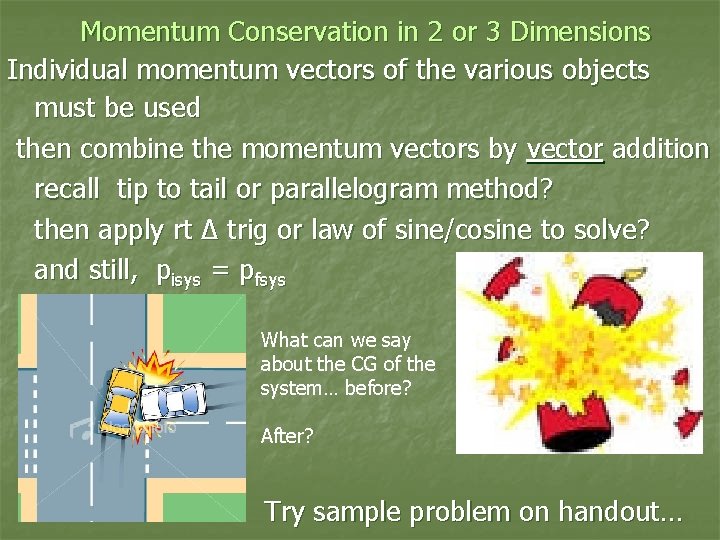 Momentum Conservation in 2 or 3 Dimensions

Individual momentum vectors of the various objects must be used

then combine the momentum vectors by vector addition

recall tip to tail or parallelogram method?

then apply rt Δ trig or law of sine/cosine to solve?

and still, $p_{isys} = p_{fsys}$

What can we say about the CG of the system… before?

After?

Try sample problem on handout…